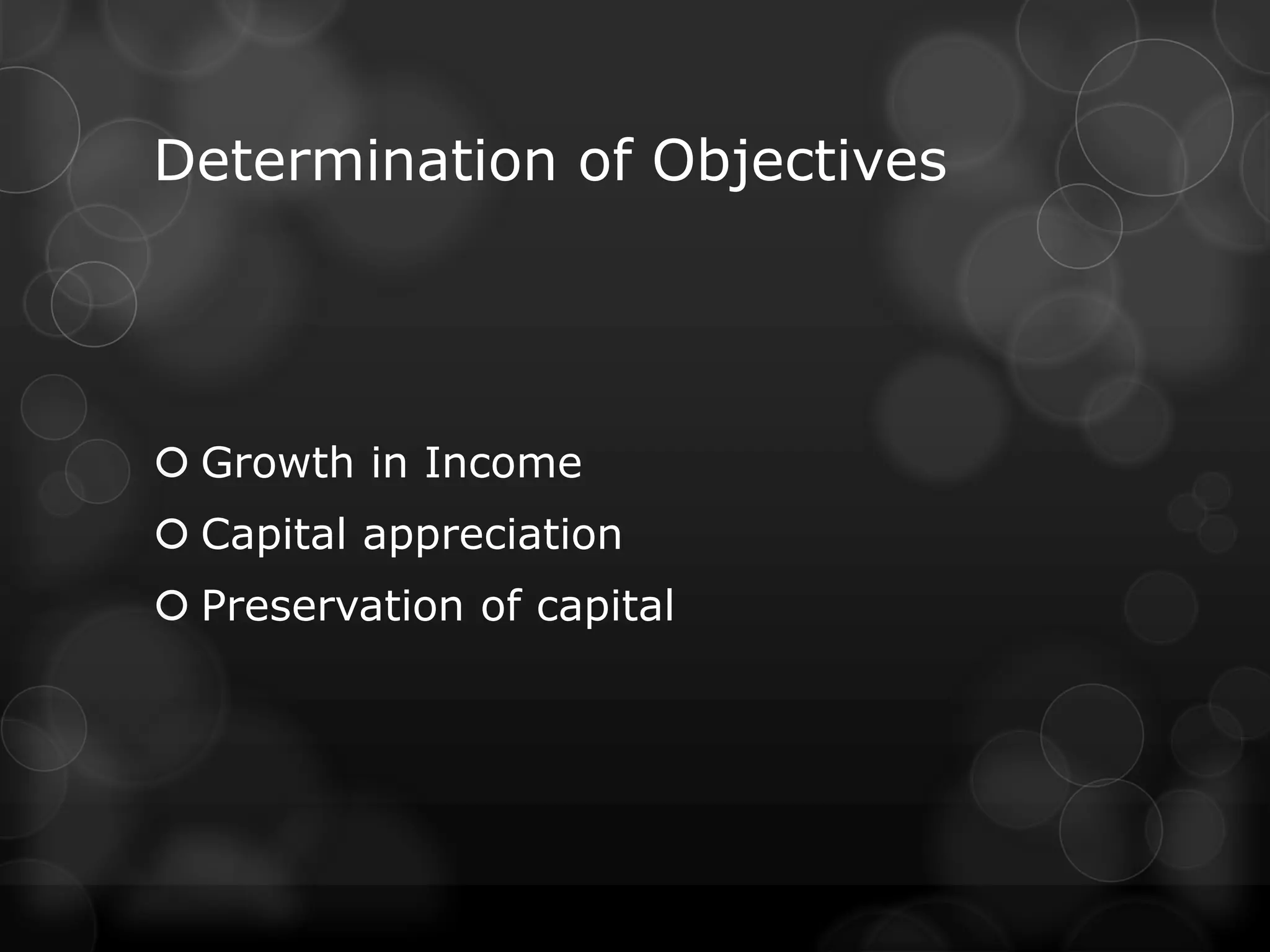 Determination of Objectives

- Growth in Income
- Capital appreciation
- Preservation of capital